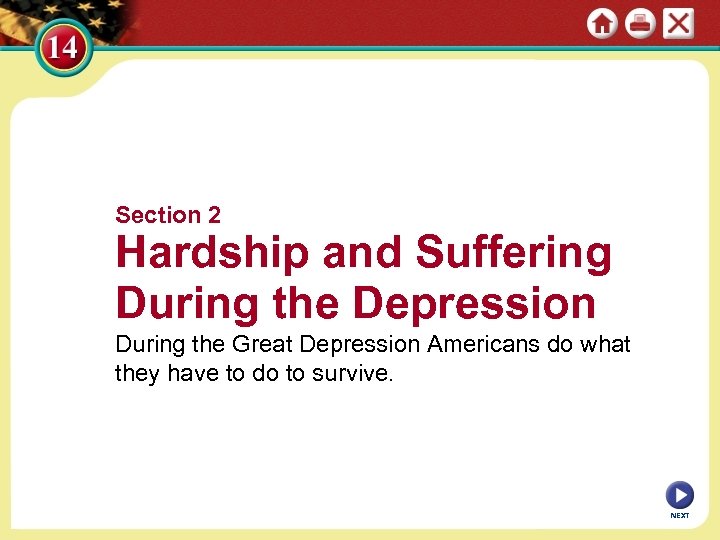 14

Section 2

Hardship and Suffering During the Depression

During the Great Depression Americans do what they have to do to survive.

NEXT